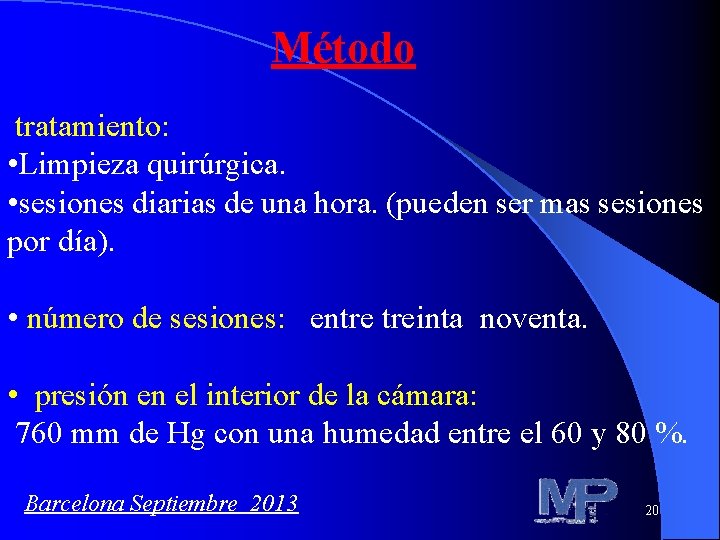 Método

tratamiento:
•Limpieza quirúrgica.
•sesiones diarias de una hora. (pueden ser mas sesiones por día).

• número de sesiones: entre treinta noventa.

• presión en el interior de la cámara:
760 mm de Hg con una humedad entre el 60 y 80 %.

Barcelona Septiembre 2013

MP

20